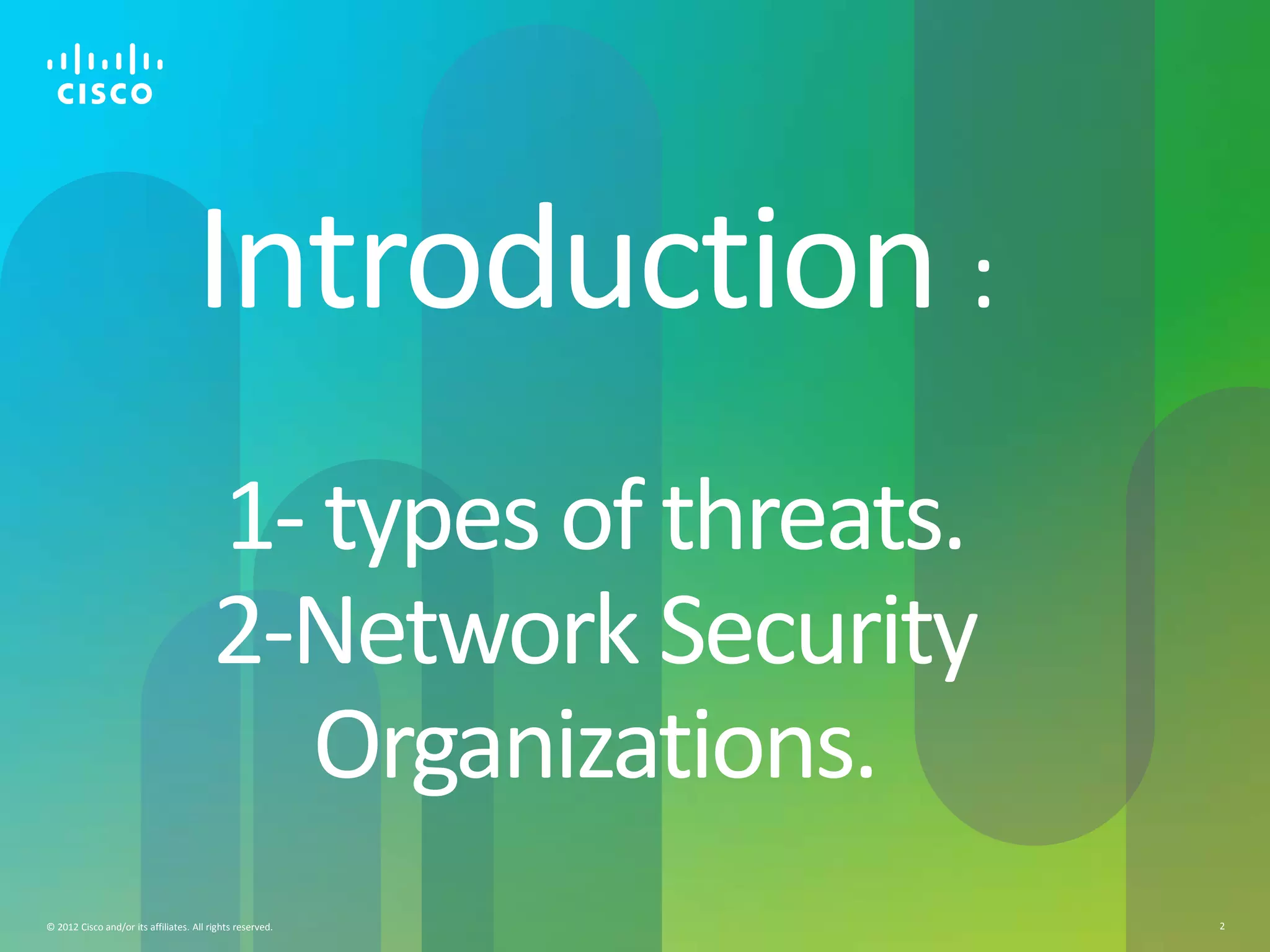 CISCO

Introduction :

1- types of threats.
2-Network Security Organizations.

© 2012 Cisco and/or its affiliates. All rights reserved.

2